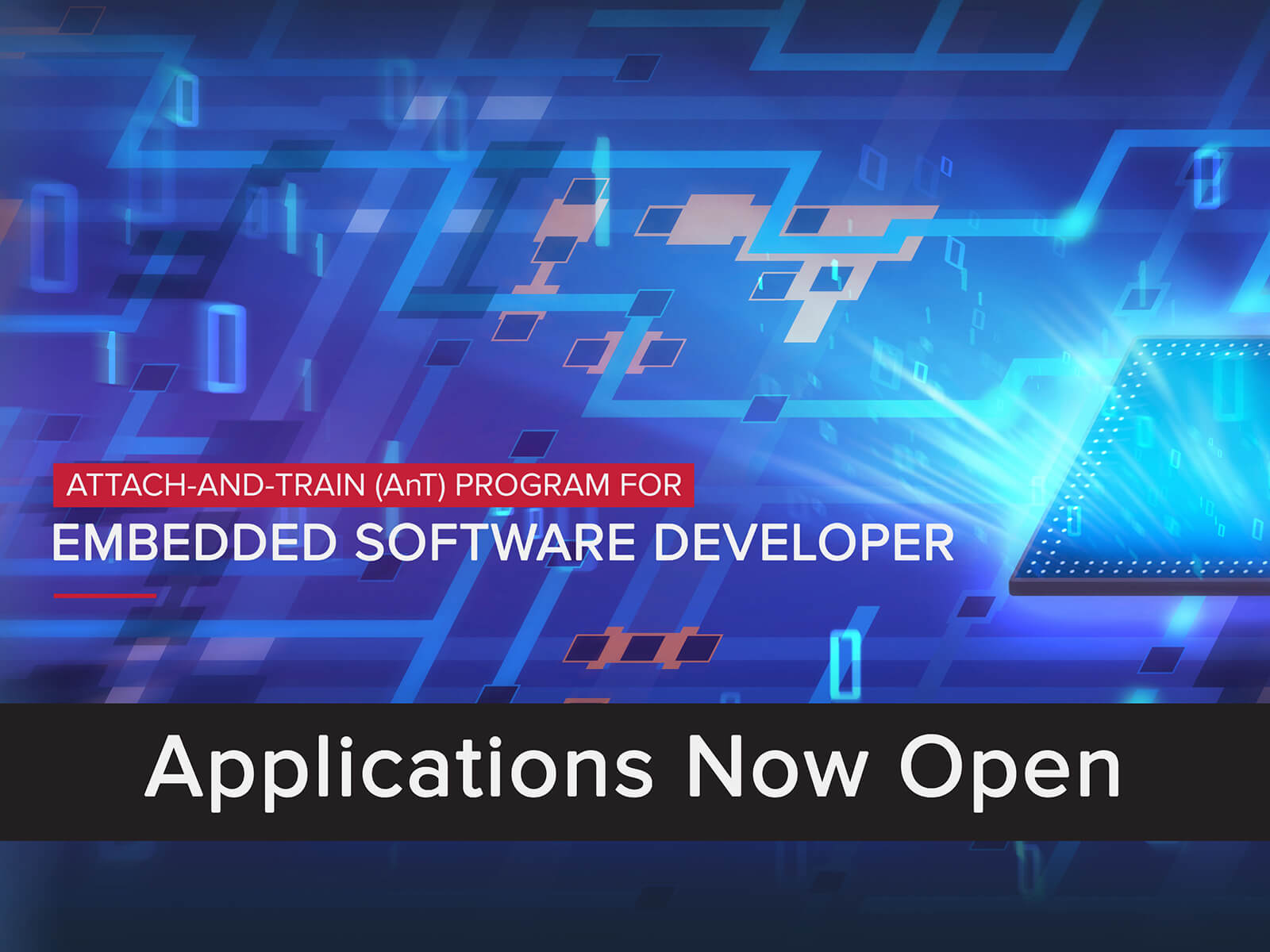 ATTACH-AND-TRAIN (AnT) PROGRAM FOR
EMBEDDED SOFTWARE DEVELOPER

Applications Now Open